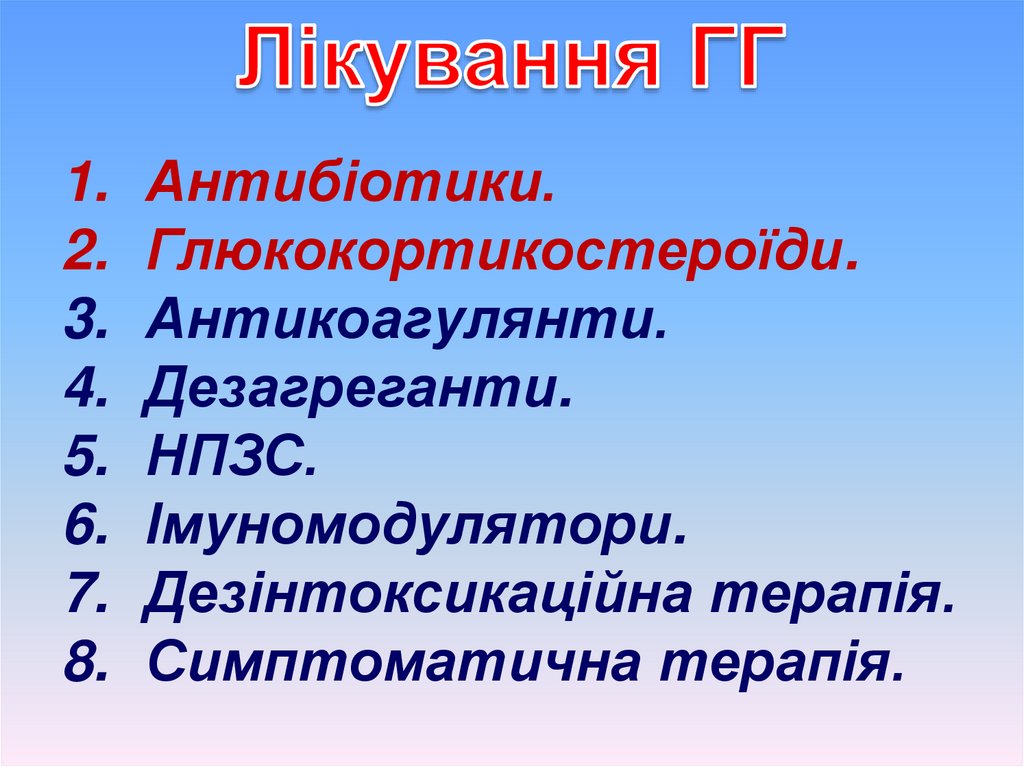 Лікування ГГ

1. Антибіотики.
2. Глюкокортикостероїди.
3. Антикоагулянти.
4. Дезагреганти.
5. НПЗС.
6. Імуномодулятори.
7. Дезінтоксикаційна терапія.
8. Симптоматична терапія.